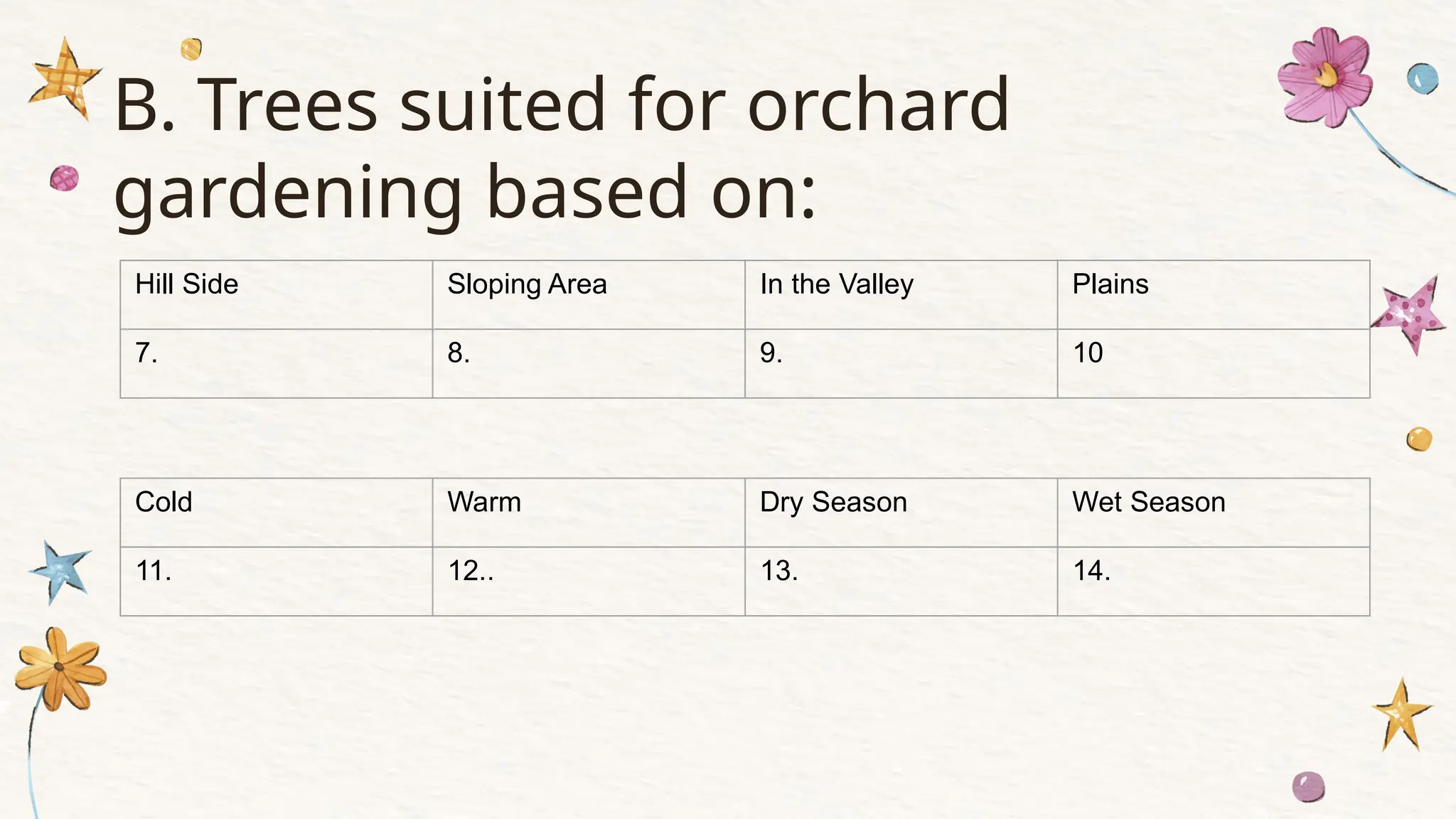 B. Trees suited for orchard gardening based on:

| Hill Side | Sloping Area | In the Valley | Plains |
|---|---|---|---|
| 7. | 8. | 9. | 10 |

| Cold | Warm | Dry Season | Wet Season |
|---|---|---|---|
| 11. | 12.. | 13. | 14. |